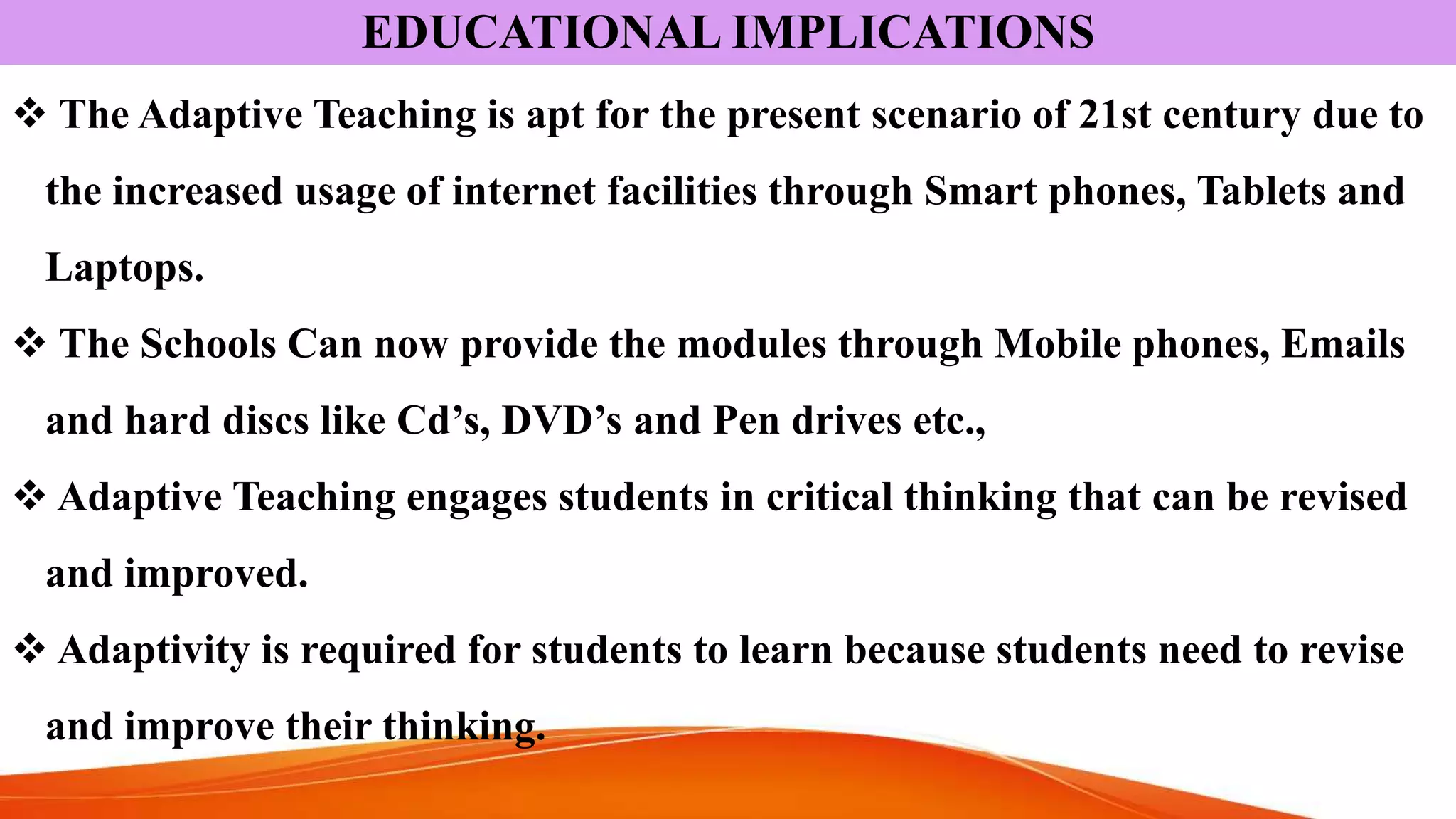 EDUCATIONAL IMPLICATIONS

❖ The Adaptive Teaching is apt for the present scenario of 21st century due to the increased usage of internet facilities through Smart phones, Tablets and Laptops.

❖ The Schools Can now provide the modules through Mobile phones, Emails and hard discs like Cd’s, DVD’s and Pen drives etc.,

❖ Adaptive Teaching engages students in critical thinking that can be revised and improved.

❖ Adaptivity is required for students to learn because students need to revise and improve their thinking.